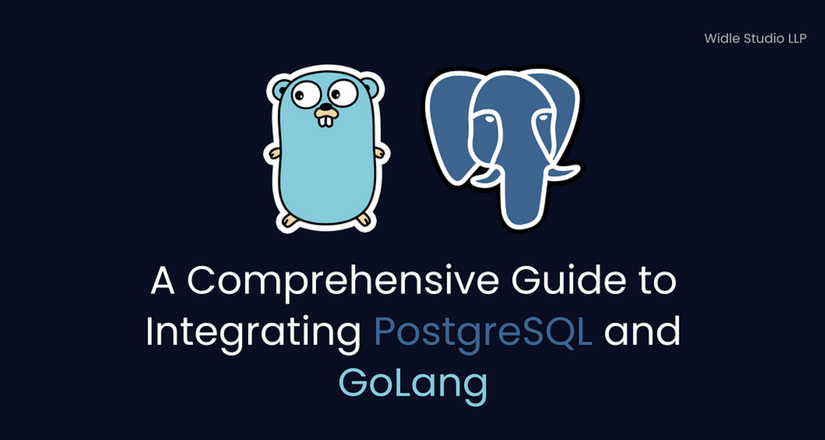 Widle Studio LLP

A Comprehensive Guide to Integrating PostgreSQL and GoLang